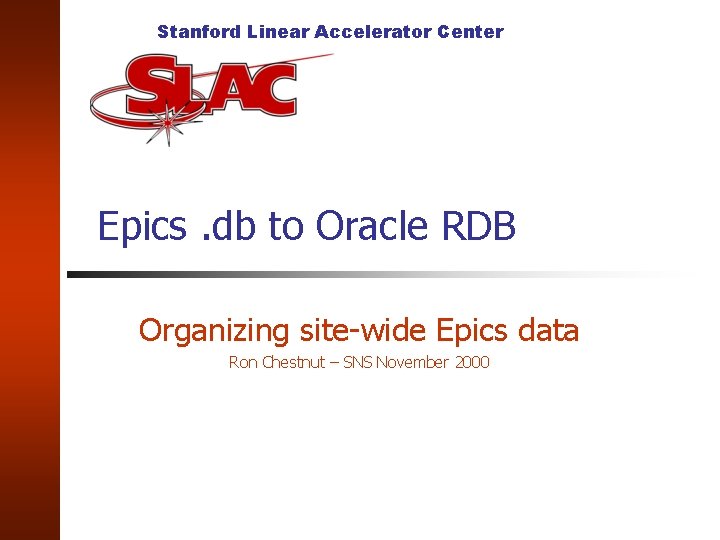 Stanford Linear Accelerator Center

SLAC

Epics .db to Oracle RDB

Organizing site-wide Epics data

Ron Chestnut – SNS November 2000